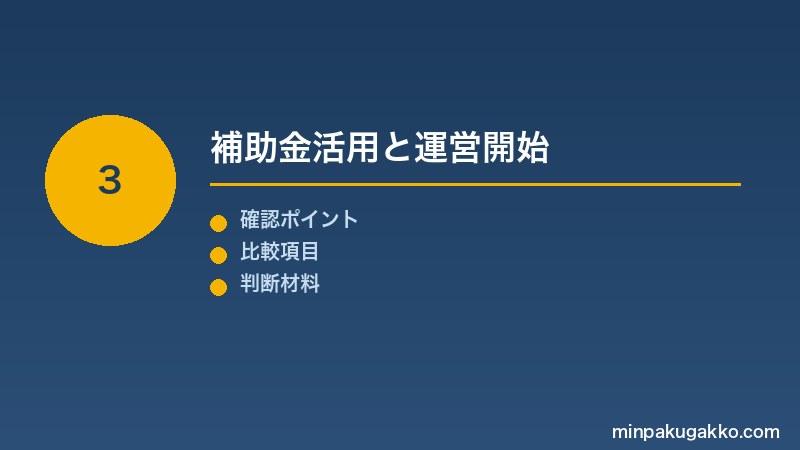 3

補助金活用と運営開始

確認ポイント
比較項目
判断材料

minpakugakko.com